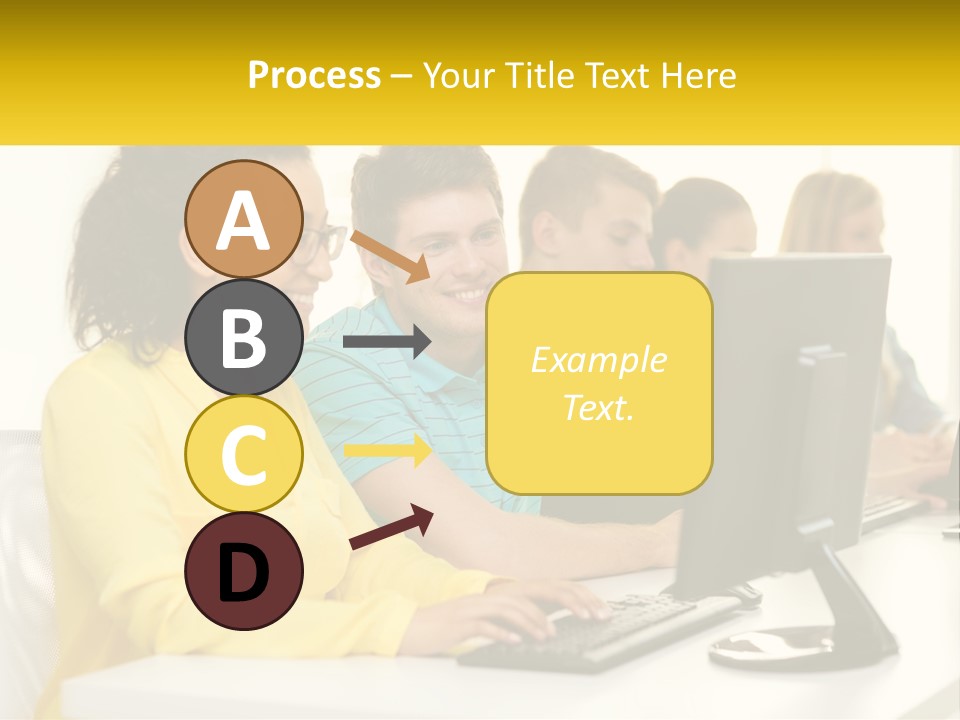 Process – Your Title Text Here

A

B

C

D

Example Text.